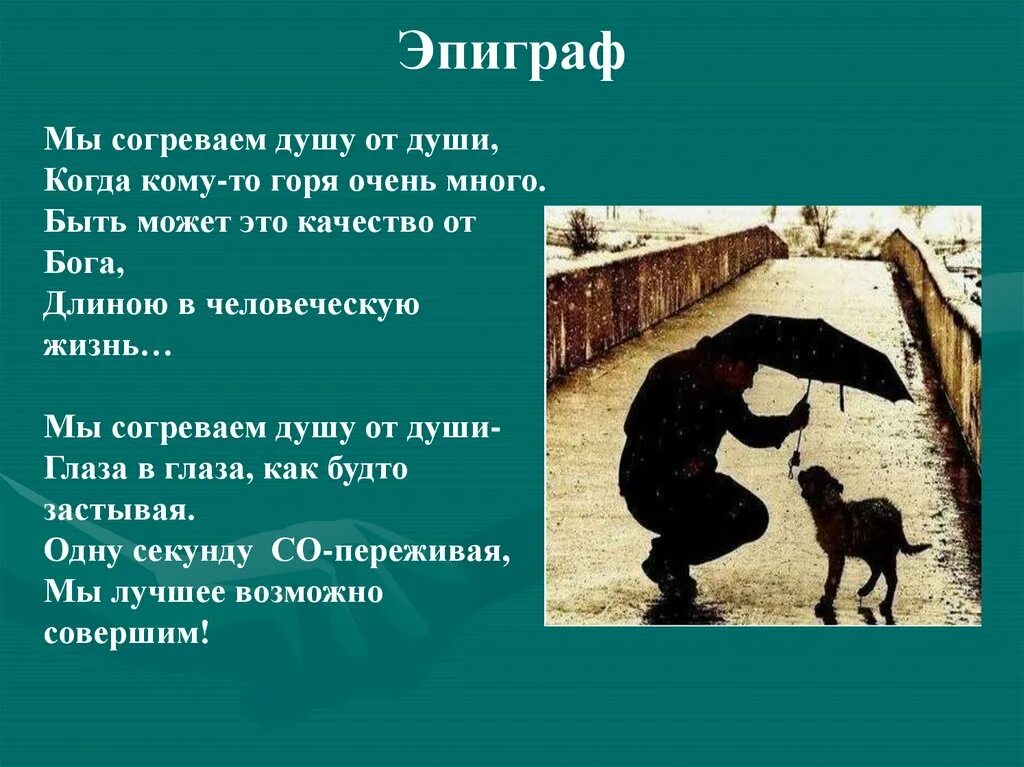 Эпиграф

Мы согреваем душу от души,
Когда кому-то горя очень много.
Быть может это качество от Бога,
Длиною в человеческую жизнь…

Мы согреваем душу от души-
Глаза в глаза, как будто застывая.
Одну секунду СО-переживая,
Мы лучшее возможно совершим!